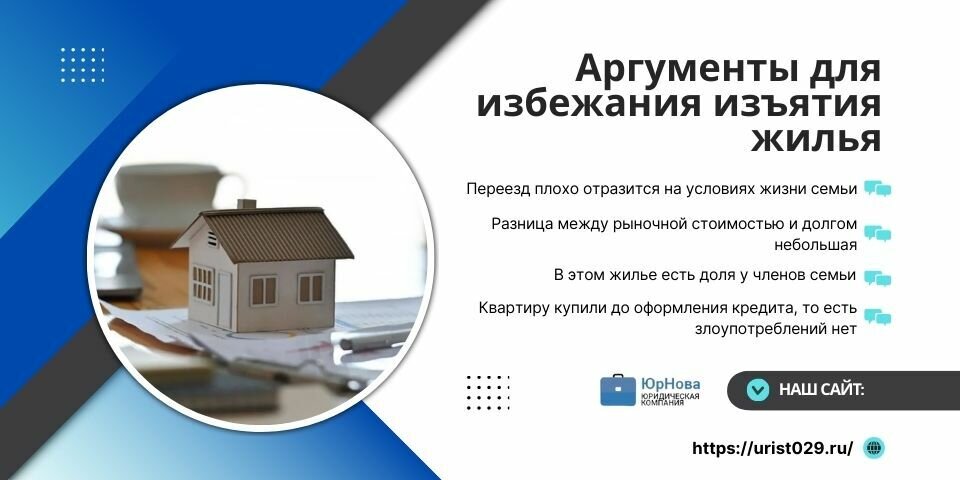 Аргументы для избежания изъятия жилья

Переезд плохо отразится на условиях жизни семьи

Разница между рыночной стоимостью и долгом небольшая

В этом жилье есть доля у членов семьи

Квартиру купили до оформления кредита, то есть злоупотреблений нет

ЮрНова
ЮРИДИЧЕСКАЯ КОМПАНИЯ

НАШ САЙТ:

https://urist029.ru/